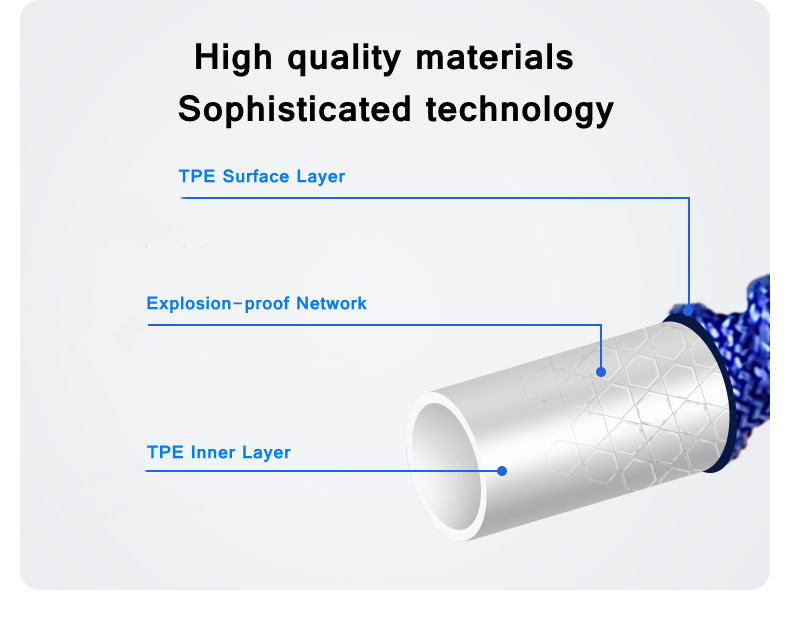 High quality materials
Sophisticated technology

TPE Surface Layer

Explosion-proof Network

TPE Inner Layer